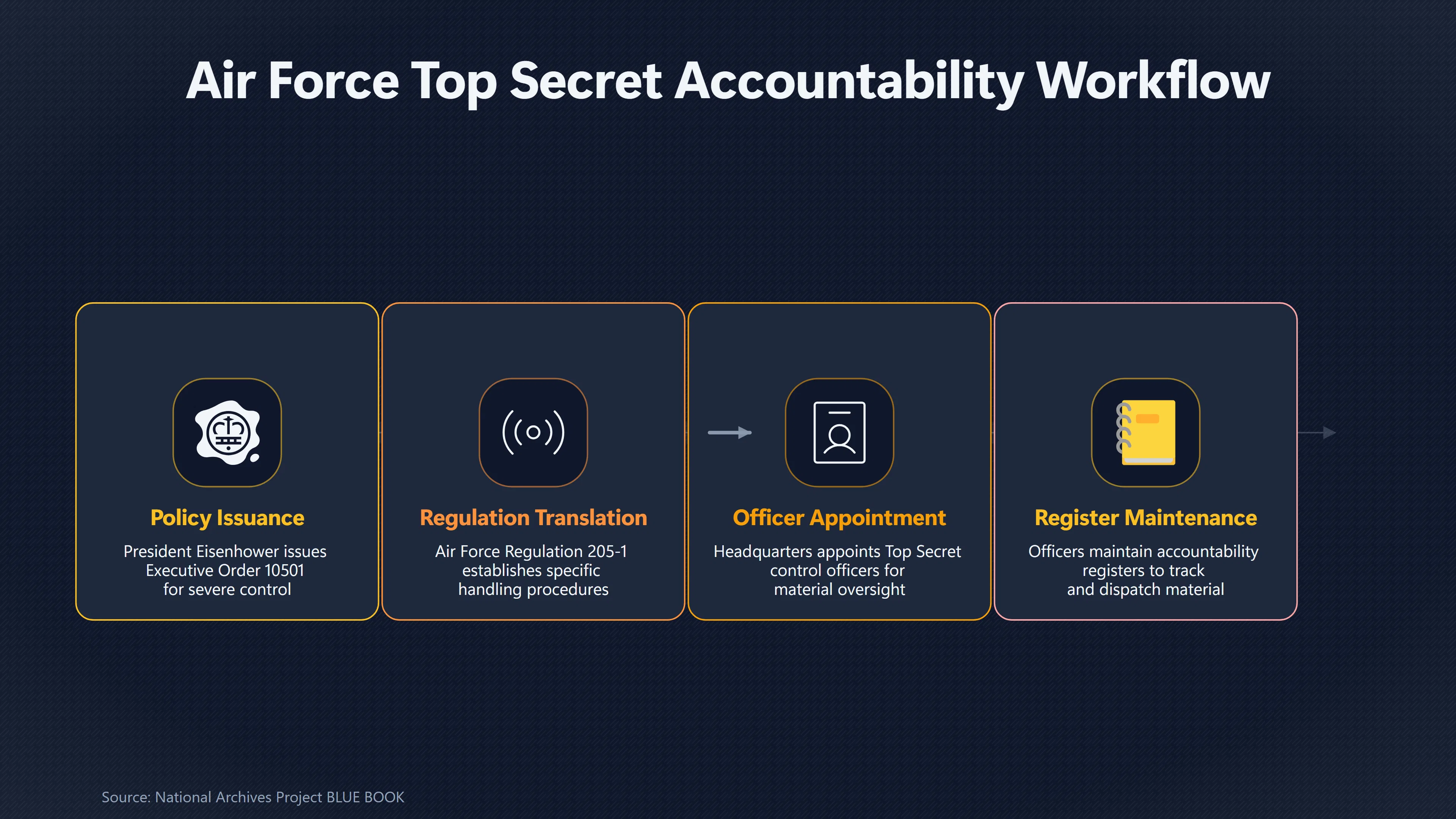 Air Force Top Secret Accountability Workflow

Policy Issuance
President Eisenhower issues Executive Order 10501 for severe control

Regulation Translation
Air Force Regulation 205-1 establishes specific handling procedures

Officer Appointment
Headquarters appoints Top Secret control officers for material oversight

Register Maintenance
Officers maintain accountability registers to track and dispatch material

Source: National Archives Project BLUE BOOK